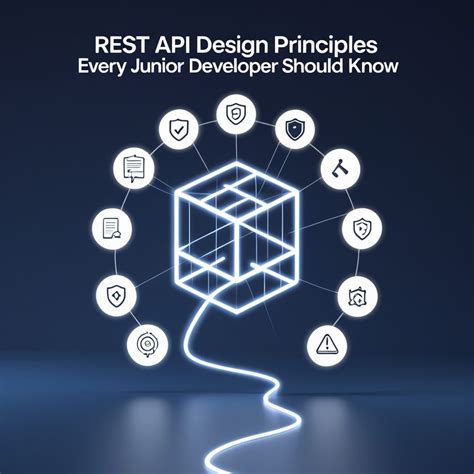 REST API Design Principles
Every Junior Developer Should Know